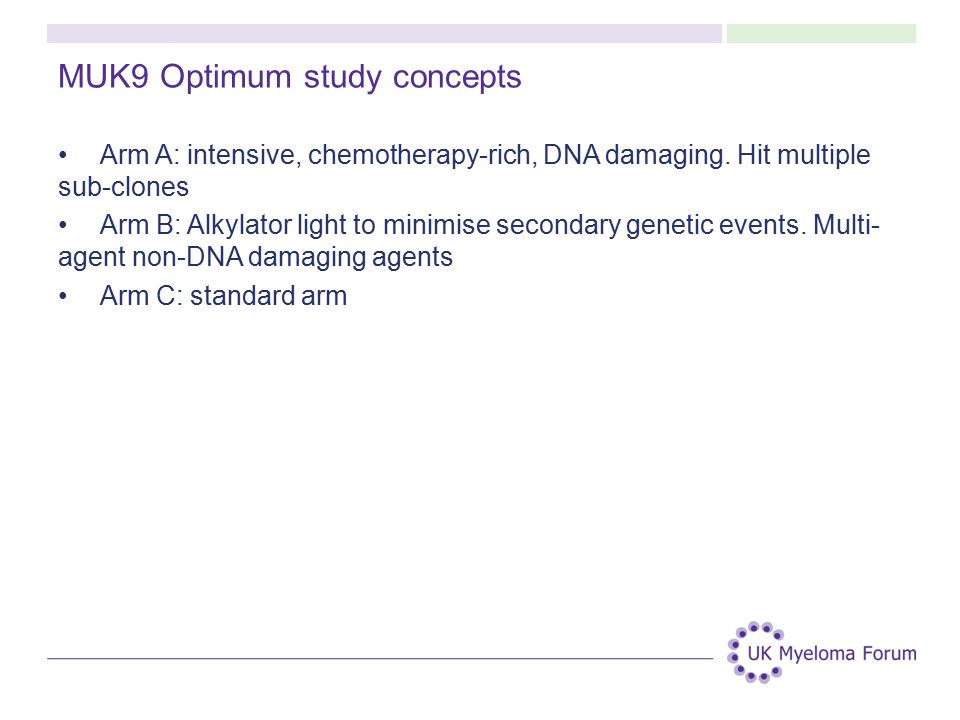 MUK9 Optimum study concepts

• Arm A: intensive, chemotherapy-rich, DNA damaging. Hit multiple sub-clones

• Arm B: Alkylator light to minimise secondary genetic events. Multi-agent non-DNA damaging agents

• Arm C: standard arm

UK Myeloma Forum